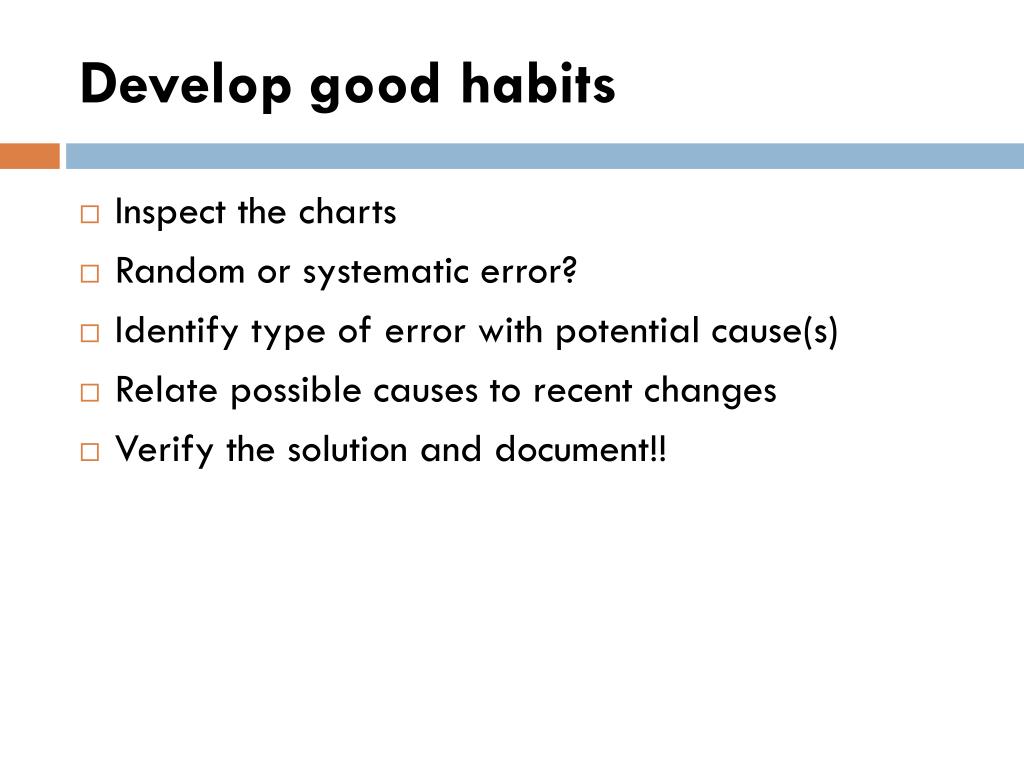 Develop good habits

□ Inspect the charts
□ Random or systematic error?
□ Identify type of error with potential cause(s)
□ Relate possible causes to recent changes
□ Verify the solution and document!!